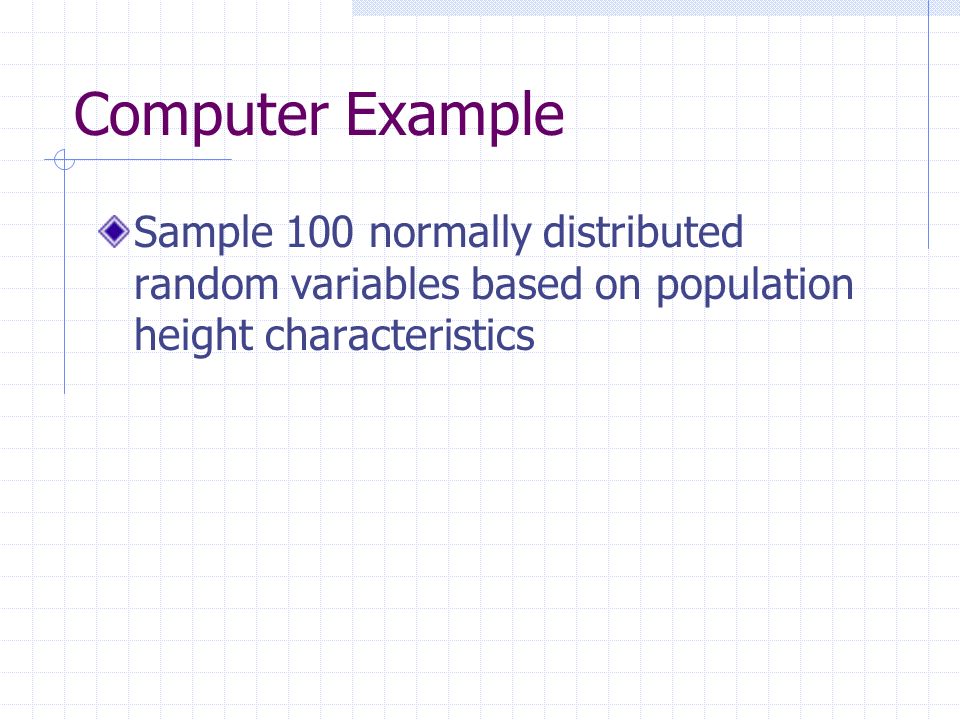 Computer Example

Sample 100 normally distributed random variables based on population height characteristics